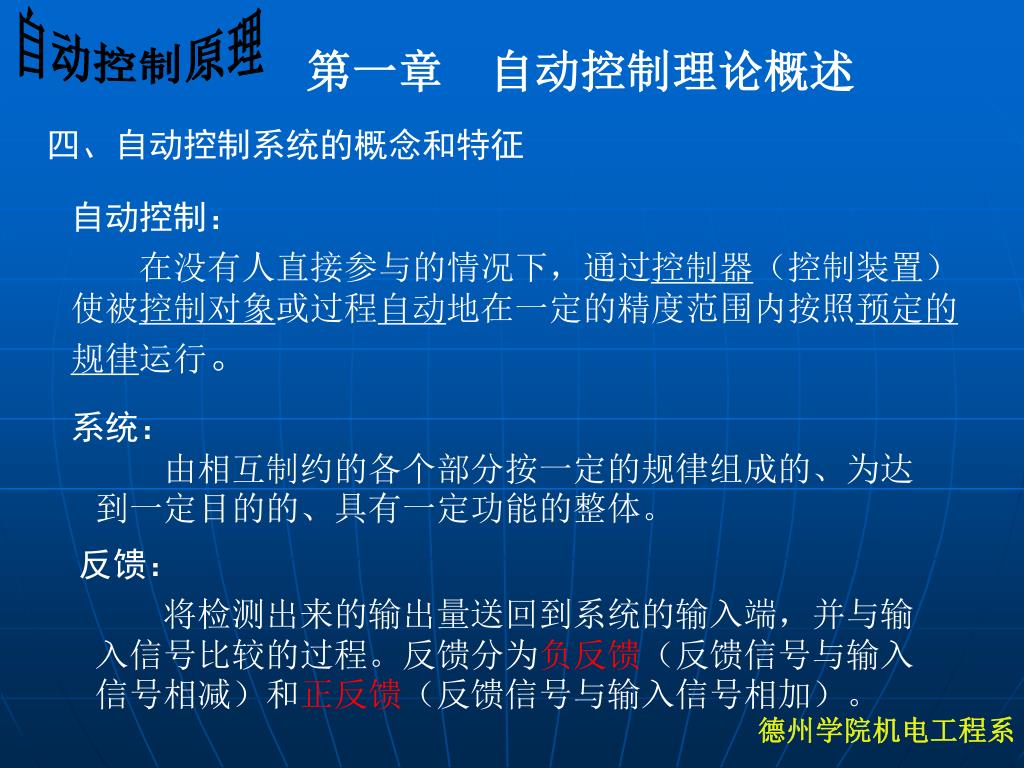 自动控制原理

第一章　自动控制理论概述

四、自动控制系统的概念和特征

自动控制：

在没有人直接参与的情况下，通过控制器（控制装置）使被控制对象或过程自动地在一定的精度范围内按照预定的规律运行。

系统：

由相互制约的各个部分按一定的规律组成的、为达到一定目的的、具有一定功能的整体。

反馈：

将检测出来的输出量送回到系统的输入端，并与输入信号比较的过程。反馈分为负反馈（反馈信号与输入信号相减）和正反馈（反馈信号与输入信号相加）。

德州学院机电工程系